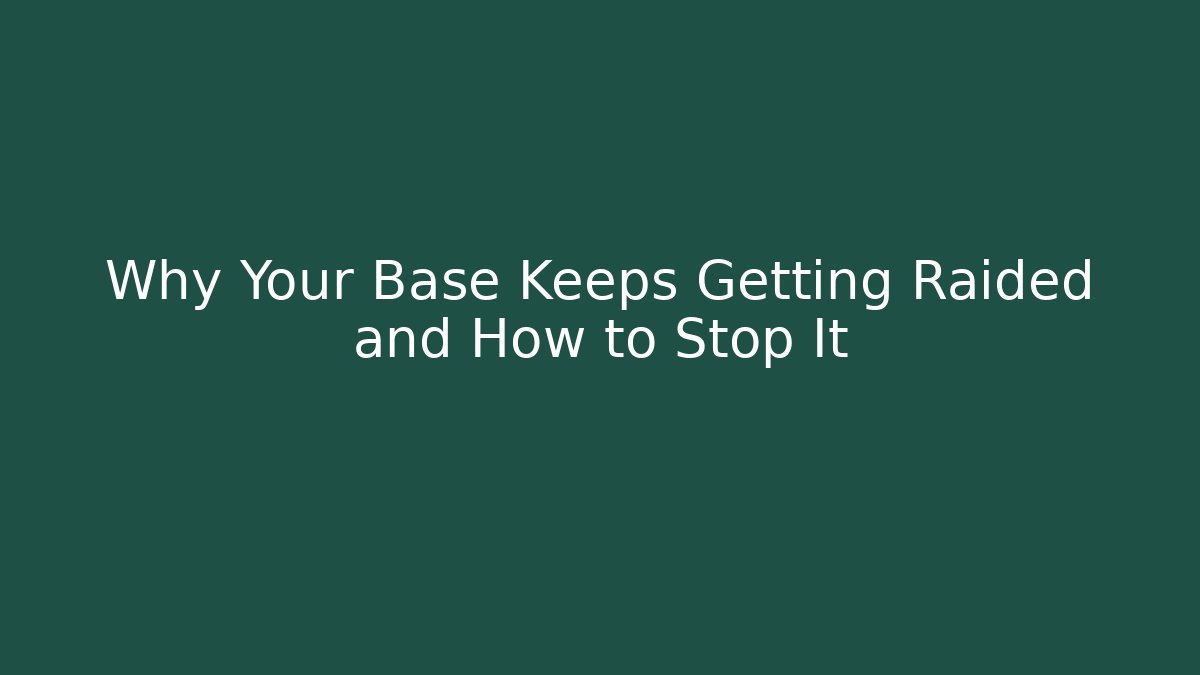 Why Your Base Keeps Getting Raided and How to Stop It